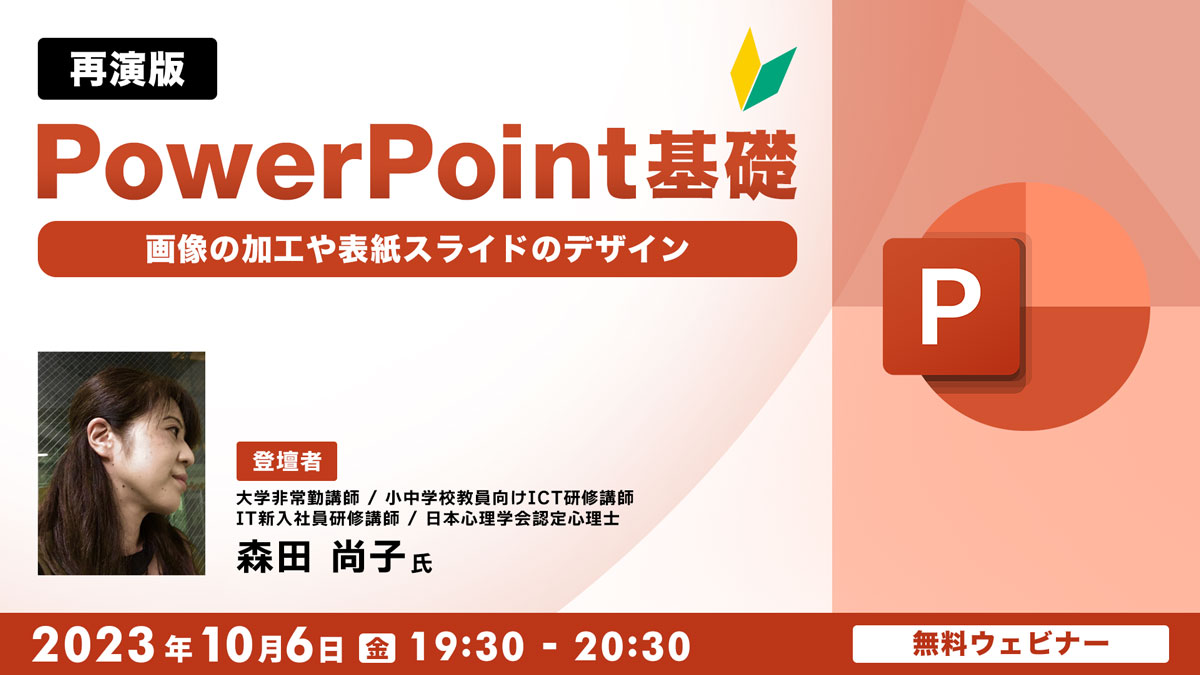 再演版

PowerPoint基礎

画像の加工や表紙スライドのデザイン

P

登壇者

大学非常勤講師 / 小中学校教員向けICT研修講師
IT新入社員研修講師 / 日本心理学会認定心理士

森田 尚子 氏

2023年10月6日 金 19:30 - 20:30

無料ウェビナー